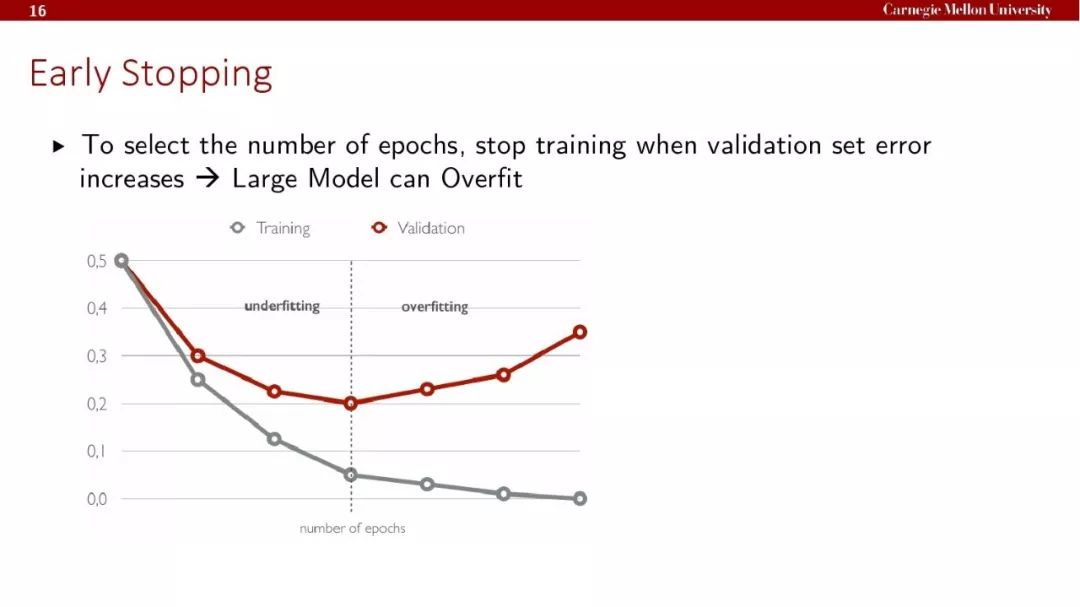 16

Carnegie Mellon University

Early Stopping

▸ To select the number of epochs, stop training when validation set error increases → Large Model can Overfit

Training   Validation

0,5
0,4
0,3
0,2
0,1
0,0

underfitting

overfitting

number of epochs